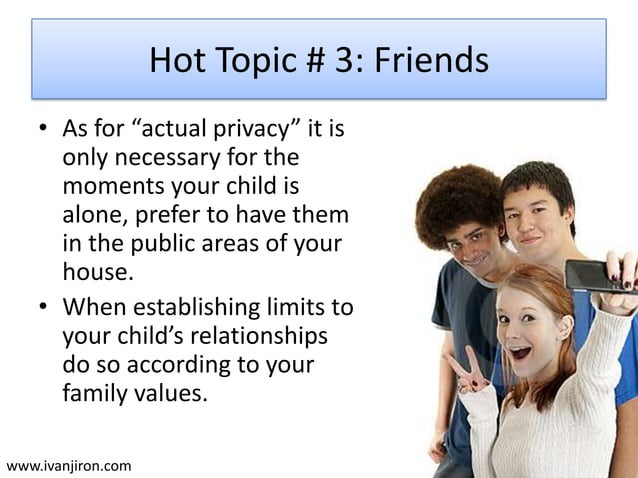 Hot Topic # 3: Friends

• As for “actual privacy” it is only necessary for the moments your child is alone, prefer to have them in the public areas of your house.

• When establishing limits to your child’s relationships do so according to your family values.

www.ivanjiron.com